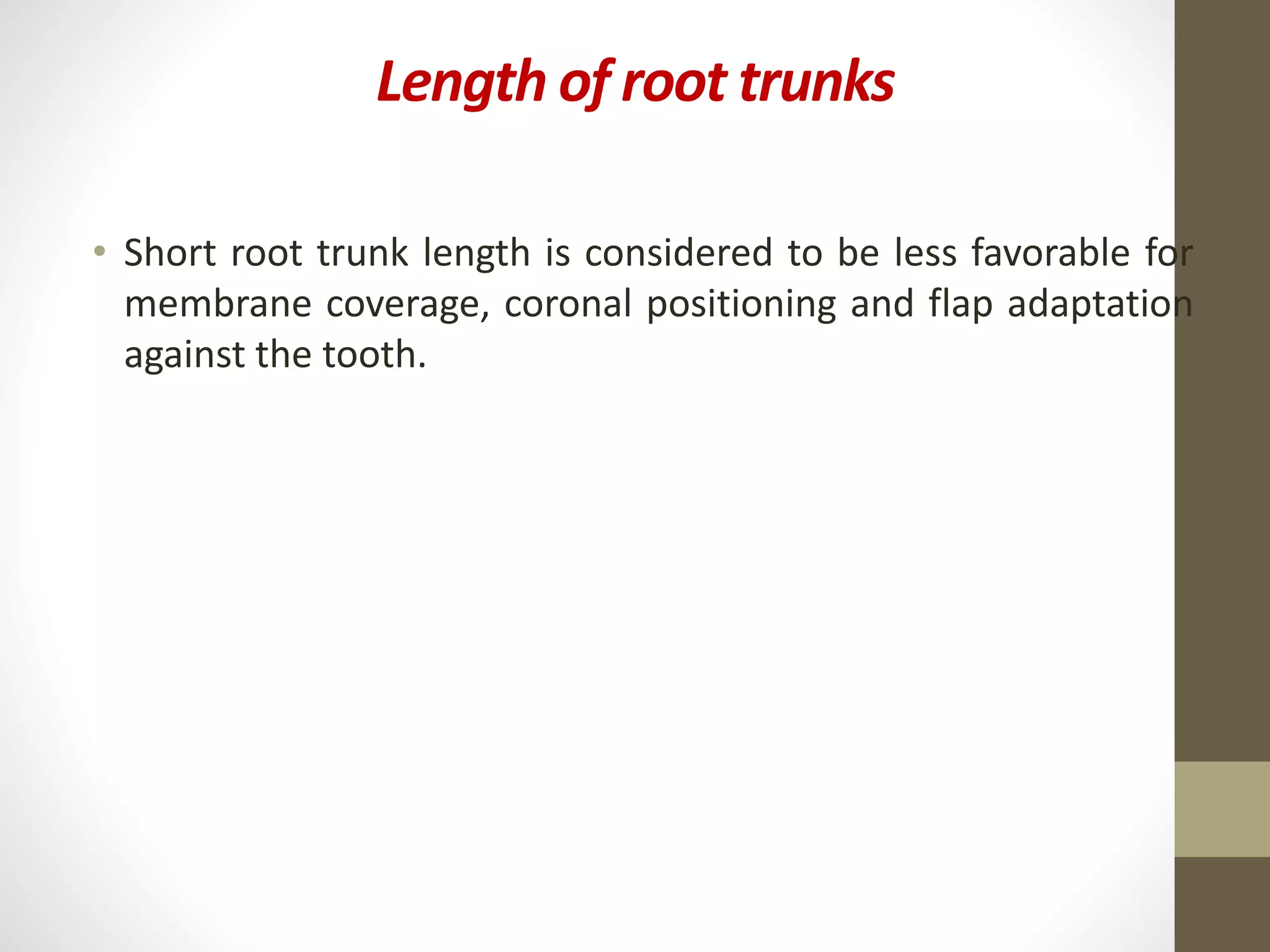 Length of root trunks

• Short root trunk length is considered to be less favorable for membrane coverage, coronal positioning and flap adaptation against the tooth.